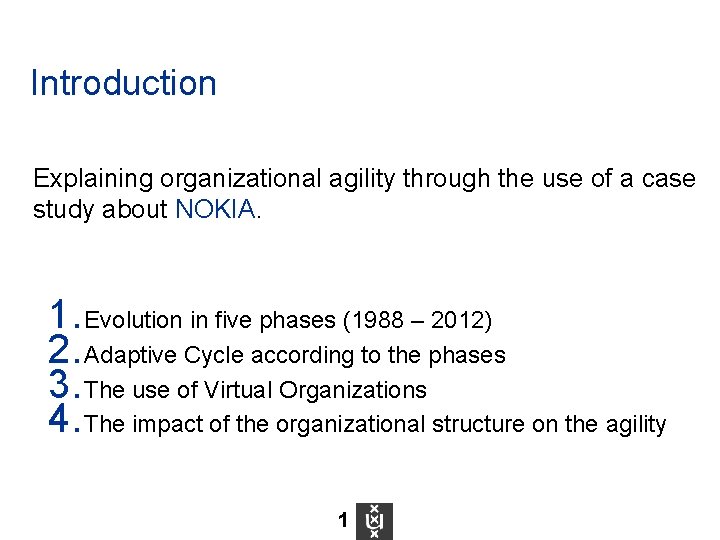 Introduction

Explaining organizational agility through the use of a case study about NOKIA.

1. Evolution in five phases (1988 – 2012)
2. Adaptive Cycle according to the phases
3. The use of Virtual Organizations
4. The impact of the organizational structure on the agility

1